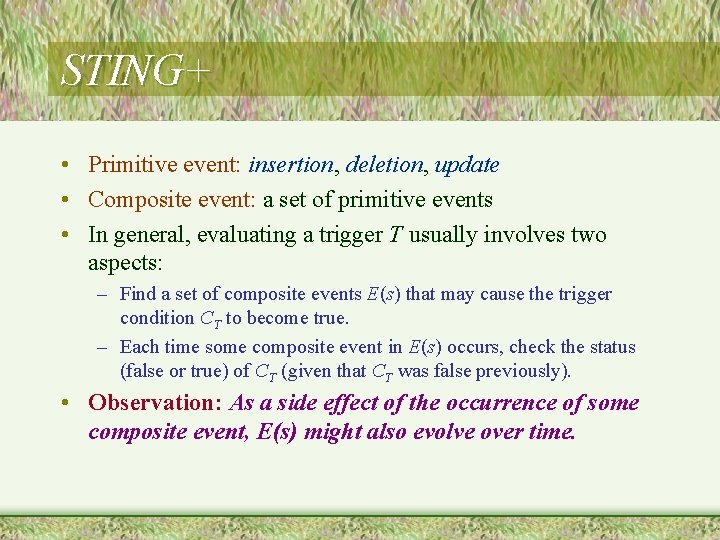 STING+

• Primitive event: insertion, deletion, update
• Composite event: a set of primitive events
• In general, evaluating a trigger $T$ usually involves two aspects:
– Find a set of composite events $E(s)$ that may cause the trigger condition $C_T$ to become true.
– Each time some composite event in $E(s)$ occurs, check the status (false or true) of $C_T$ (given that $C_T$ was false previously).
• Observation: As a side effect of the occurrence of some composite event, E(s) might also evolve over time.